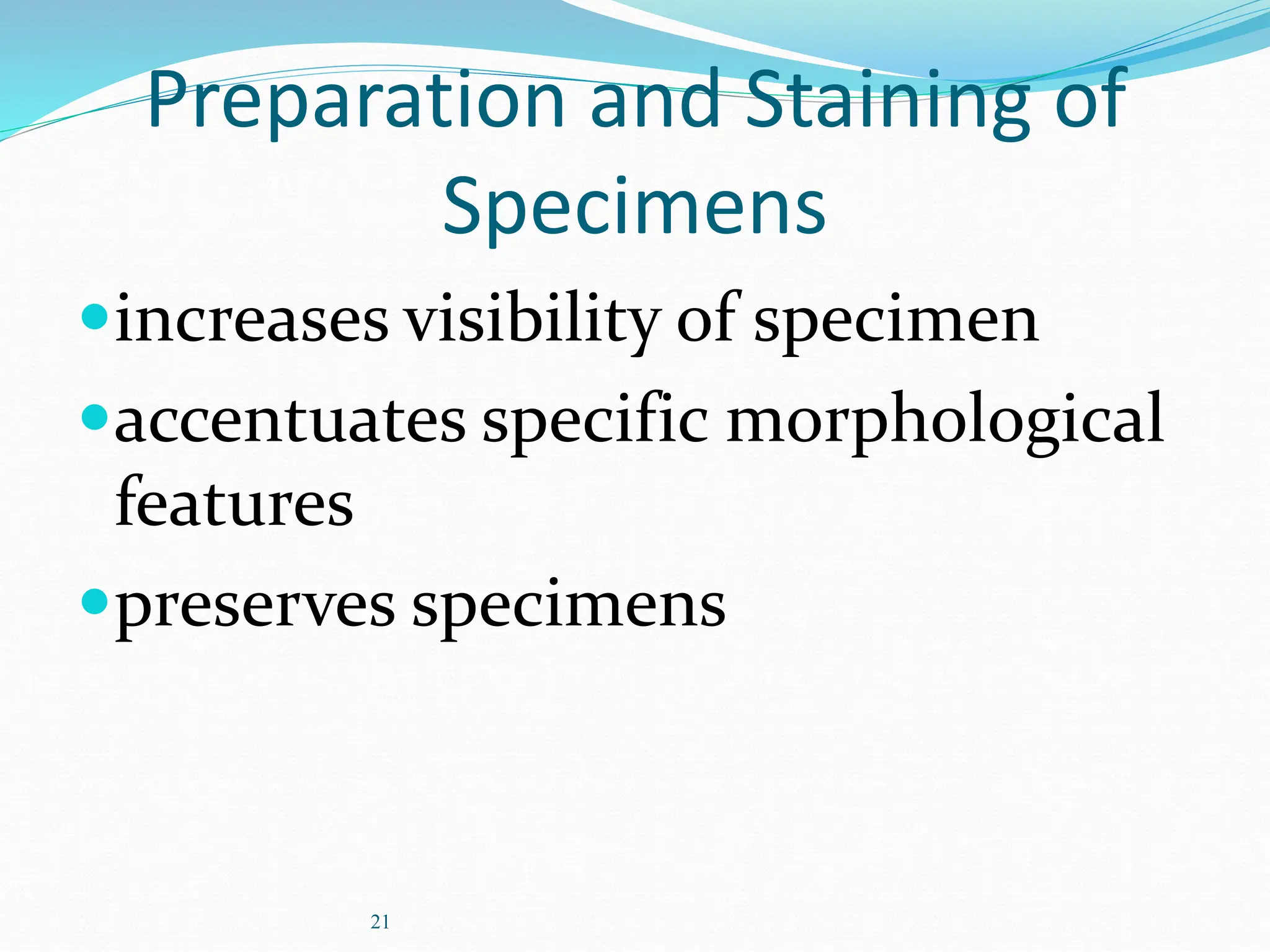 Preparation and Staining of Specimens

- increases visibility of specimen
- accentuates specific morphological features
- preserves specimens

21